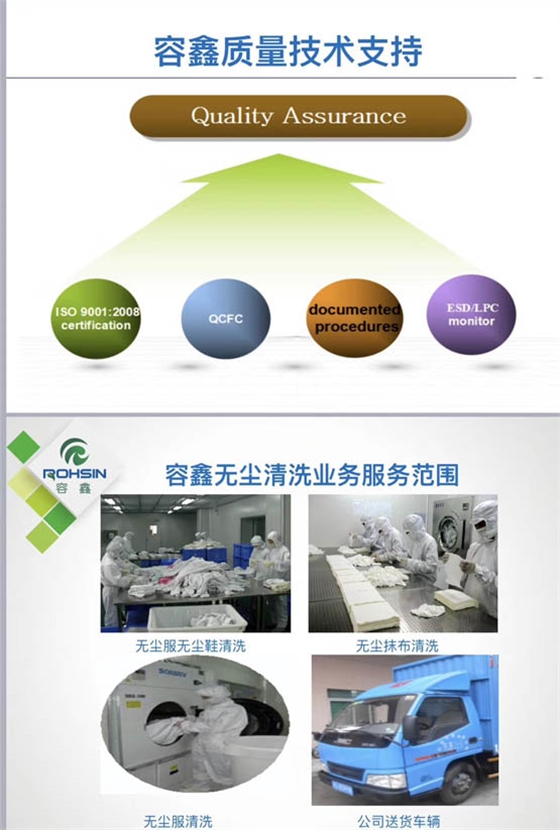 容鑫质量技术支持

Quality Assurance

ISO 9001:2008 certification

QCFC

documented procedures

ESD/LPC monitor

ROHSIN 容鑫

容鑫无尘清洗业务服务范围

无尘服无尘鞋清洗

无尘抹布清洗

无尘服清洗

公司送货车辆